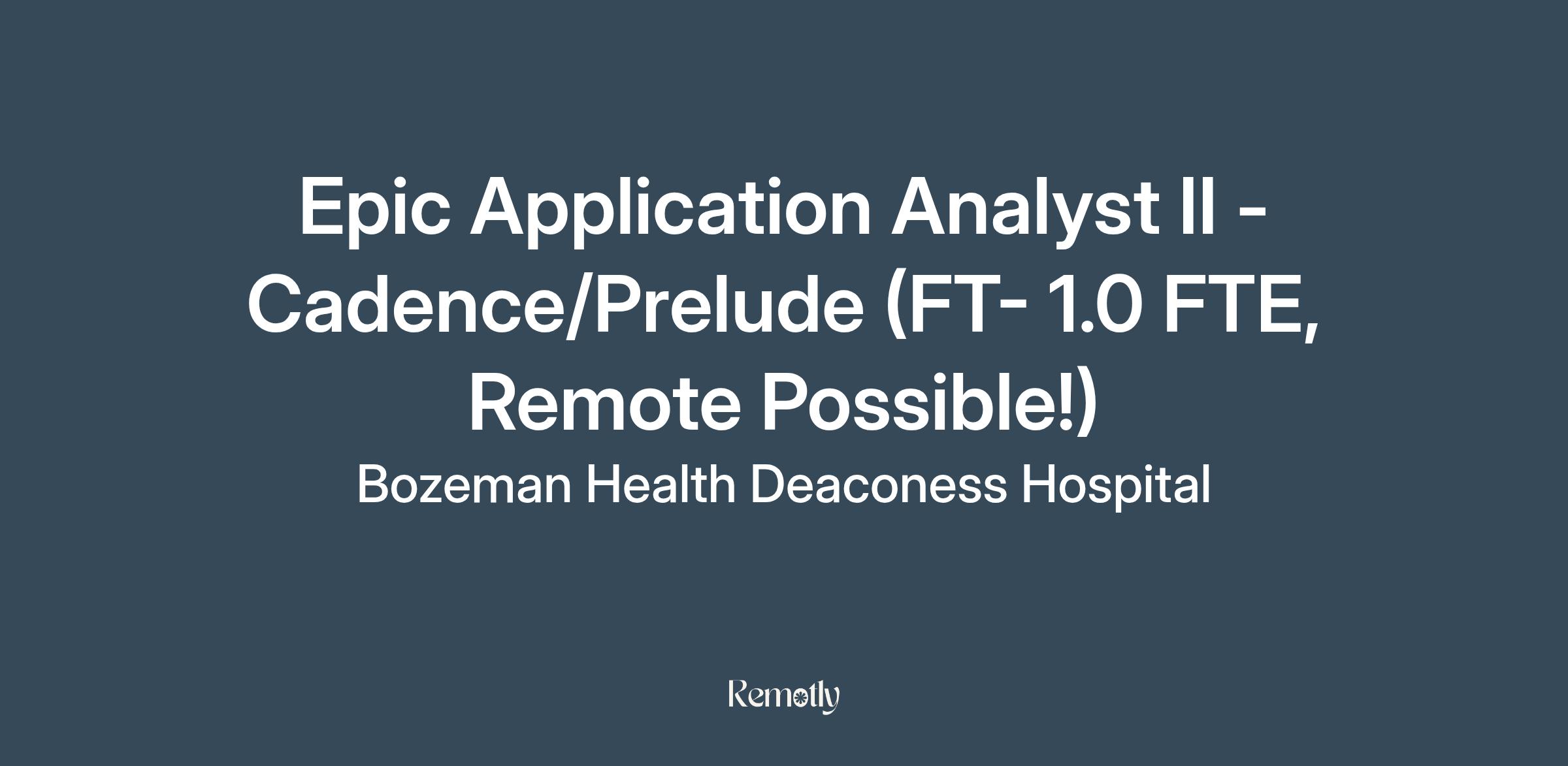 Epic Application Analyst II - Cadence/Prelude (FT- 1.0 FTE, Remote Possible!)

Bozeman Health Deaconess Hospital

Remotly